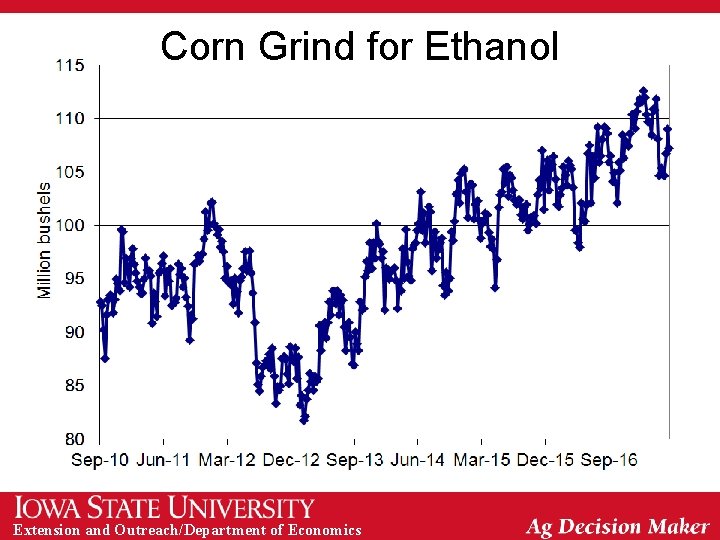 Corn Grind for Ethanol

Million bushels

115
110
105
100
95
90
85
80

Sep-10 Jun-11 Mar-12 Dec-12 Sep-13 Jun-14 Mar-15 Dec-15 Sep-16

IOWA STATE UNIVERSITY
Extension and Outreach/Department of Economics

Ag Decision Maker